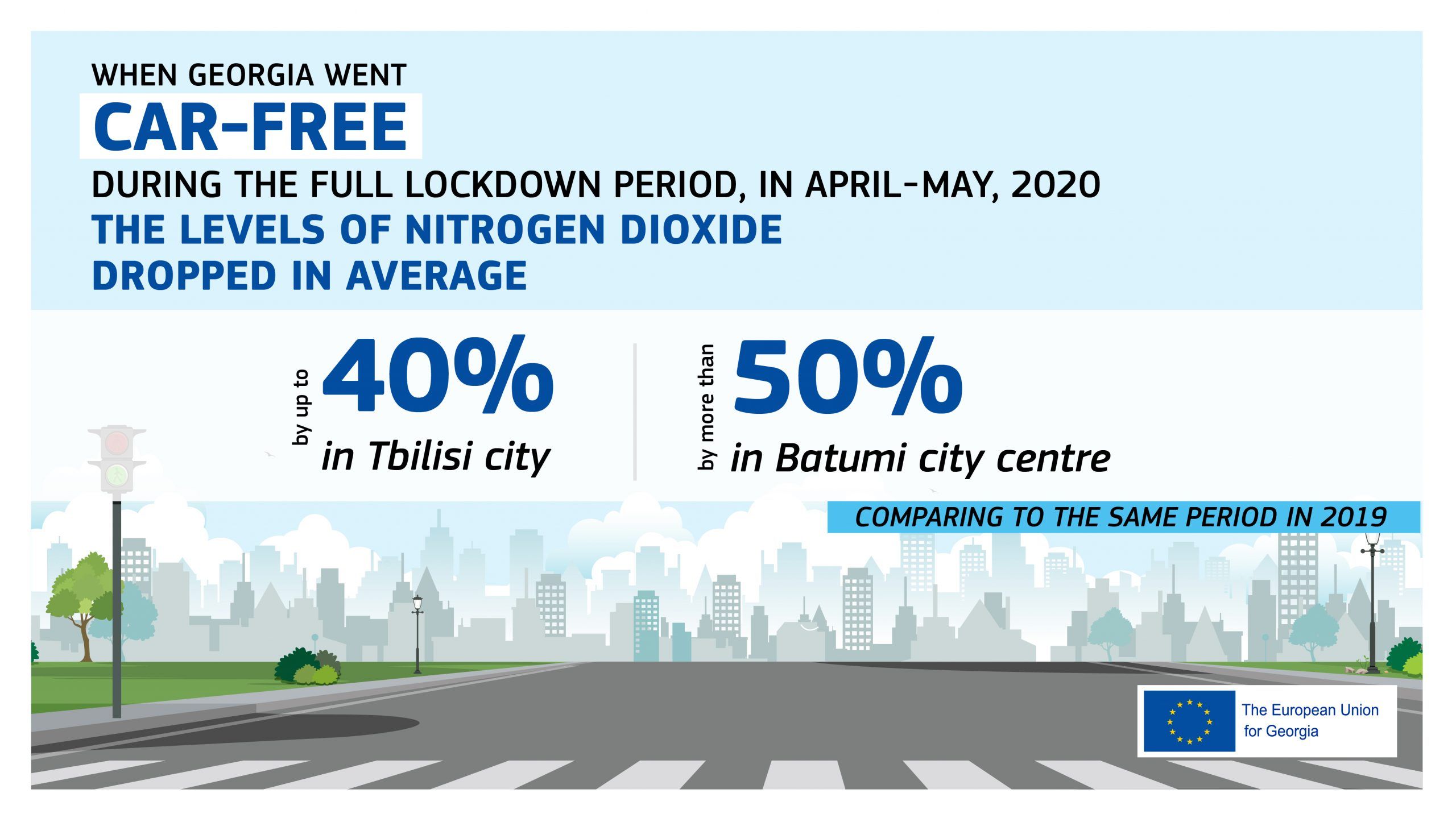 WHEN GEORGIA WENT
CAR-FREE
DURING THE FULL LOCKDOWN PERIOD, IN APRIL-MAY, 2020
THE LEVELS OF NITROGEN DIOXIDE DROPPED IN AVERAGE

by up to 40% in Tbilisi city

by more than 50% in Batumi city centre

COMPARING TO THE SAME PERIOD IN 2019

The European Union for Georgia